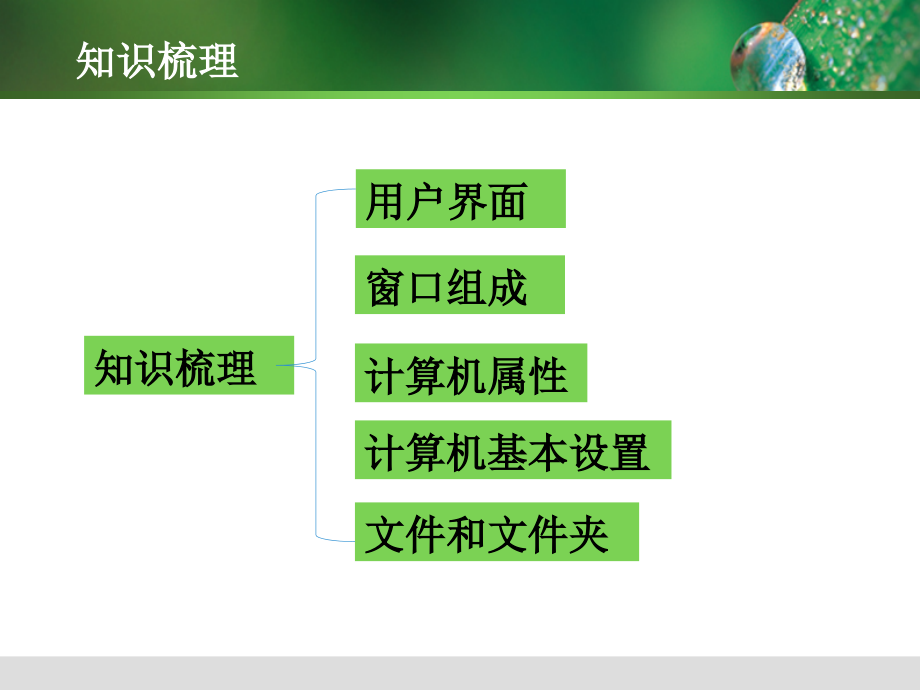 知识梳理

知识梳理

用户界面

窗口组成

计算机属性

计算机基本设置

文件和文件夹